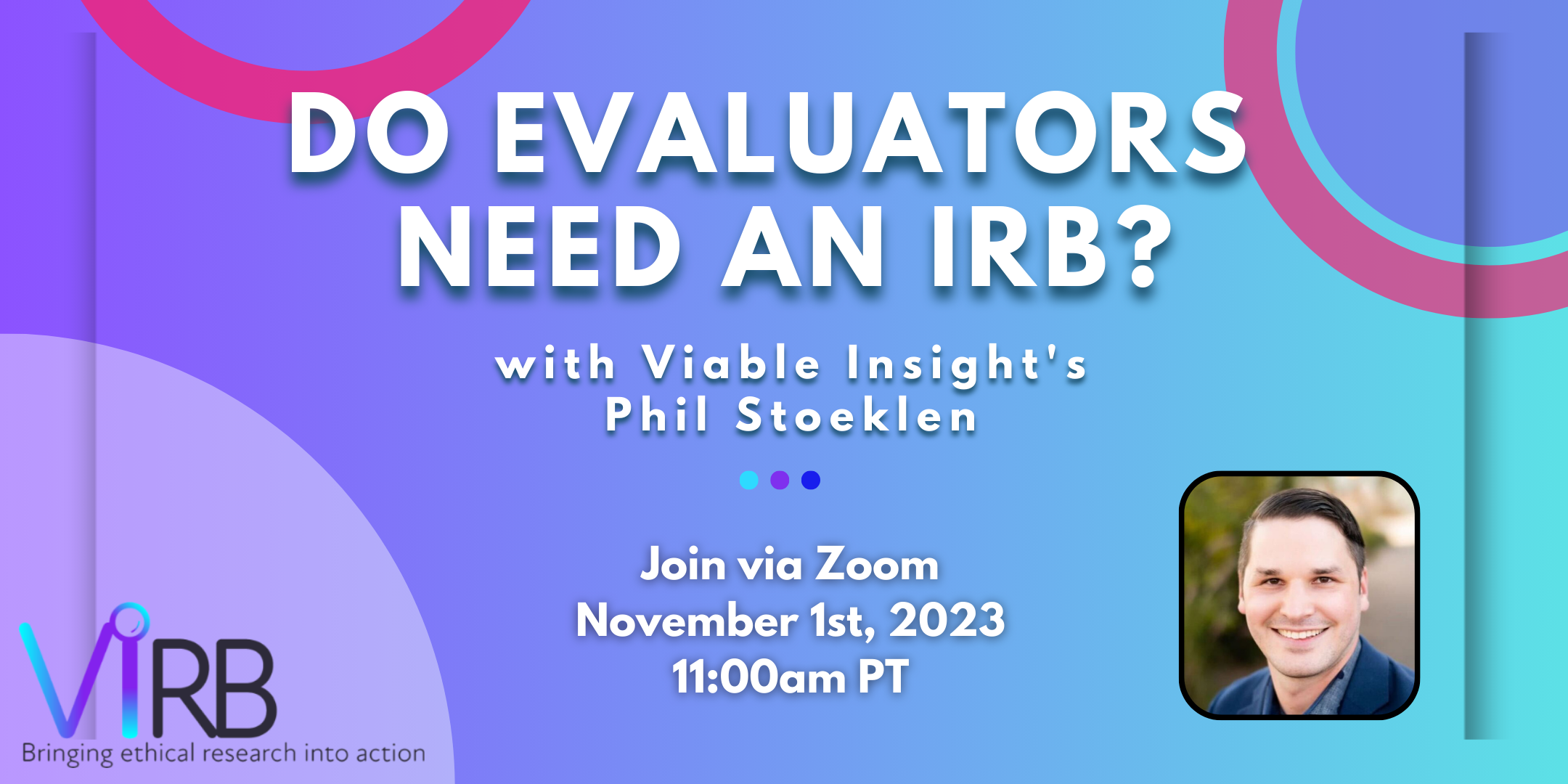 DO EVALUATORS NEED AN IRB?

with Viable Insight's Phil Stoeklen

Join via Zoom
November 1st, 2023
11:00am PT

VIRB
Bringing ethical research into action